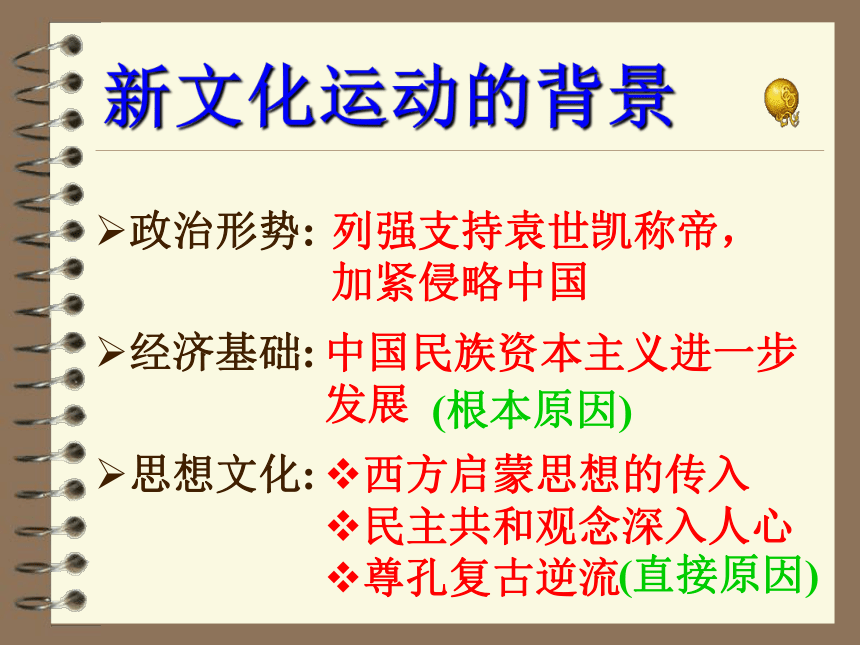 新文化运动的背景

➢政治形势: 列强支持袁世凯称帝，加紧侵略中国

➢经济基础: 中国民族资本主义进一步发展 (根本原因)

➢思想文化: ❖西方启蒙思想的传入
❖民主共和观念深入人心
❖尊孔复古逆流(直接原因)